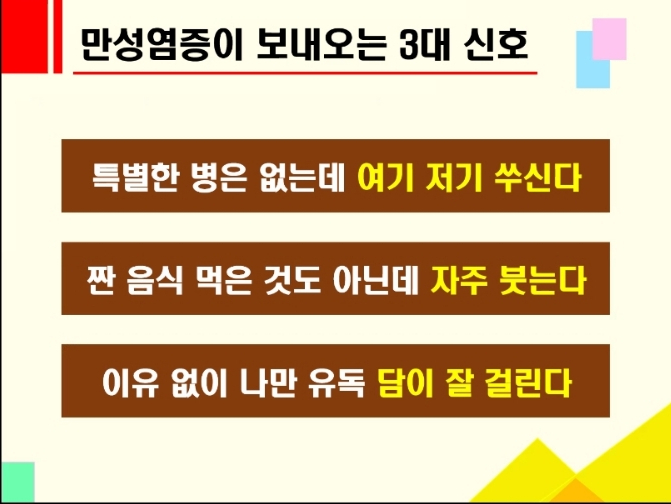 만성염증이 보내오는 3대 신호

특별한 병은 없는데 여기 저기 쑤신다

짠 음식 먹은 것도 아닌데 자주 붓는다

이유 없이 나만 유독 담이 잘 걸린다